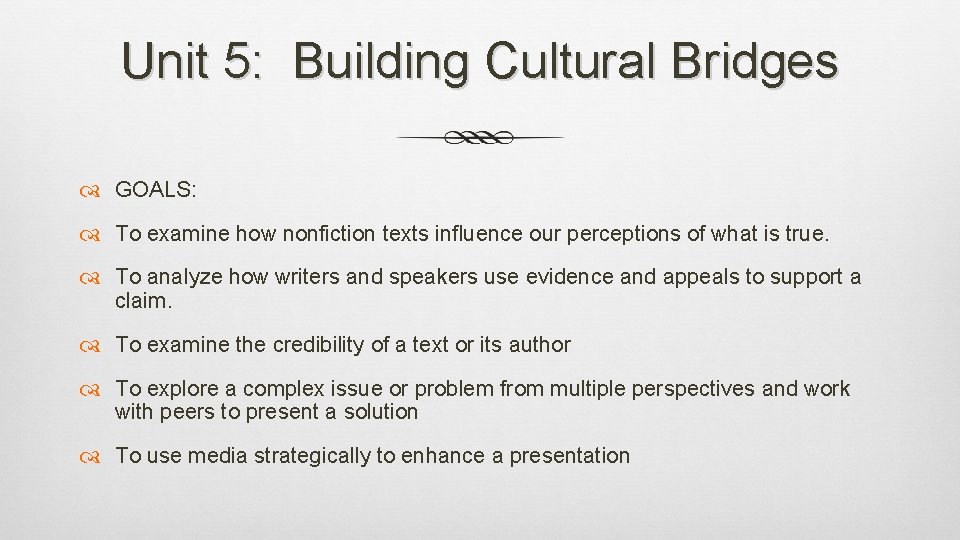 Unit 5: Building Cultural Bridges

GOALS:

To examine how nonfiction texts influence our perceptions of what is true.

To analyze how writers and speakers use evidence and appeals to support a claim.

To examine the credibility of a text or its author

To explore a complex issue or problem from multiple perspectives and work with peers to present a solution

To use media strategically to enhance a presentation